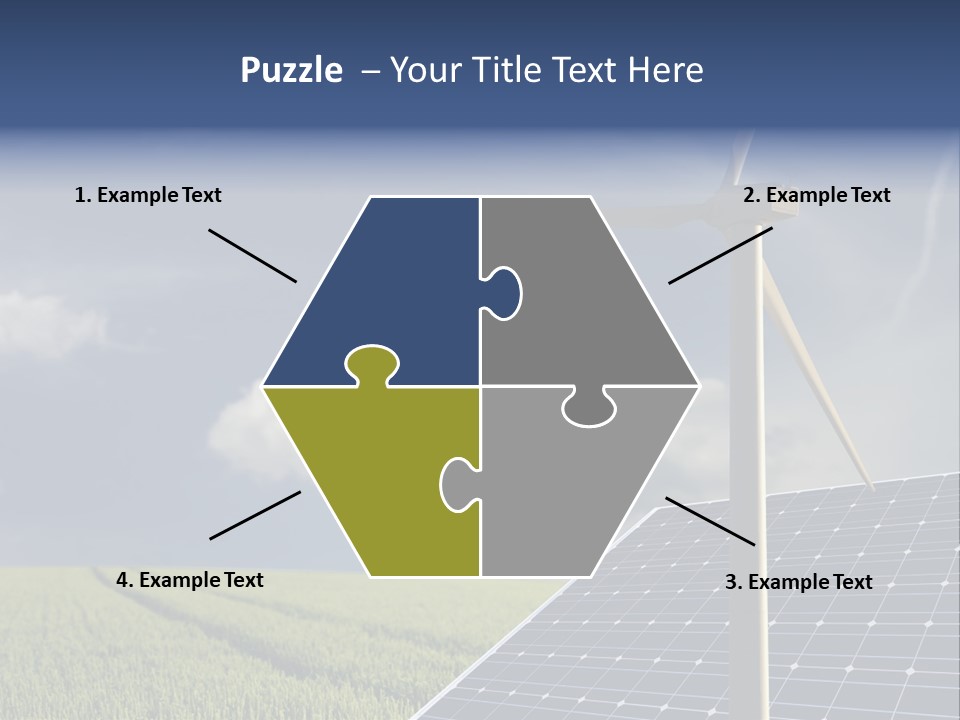 Puzzle – Your Title Text Here

1. Example Text

2. Example Text

4. Example Text

3. Example Text